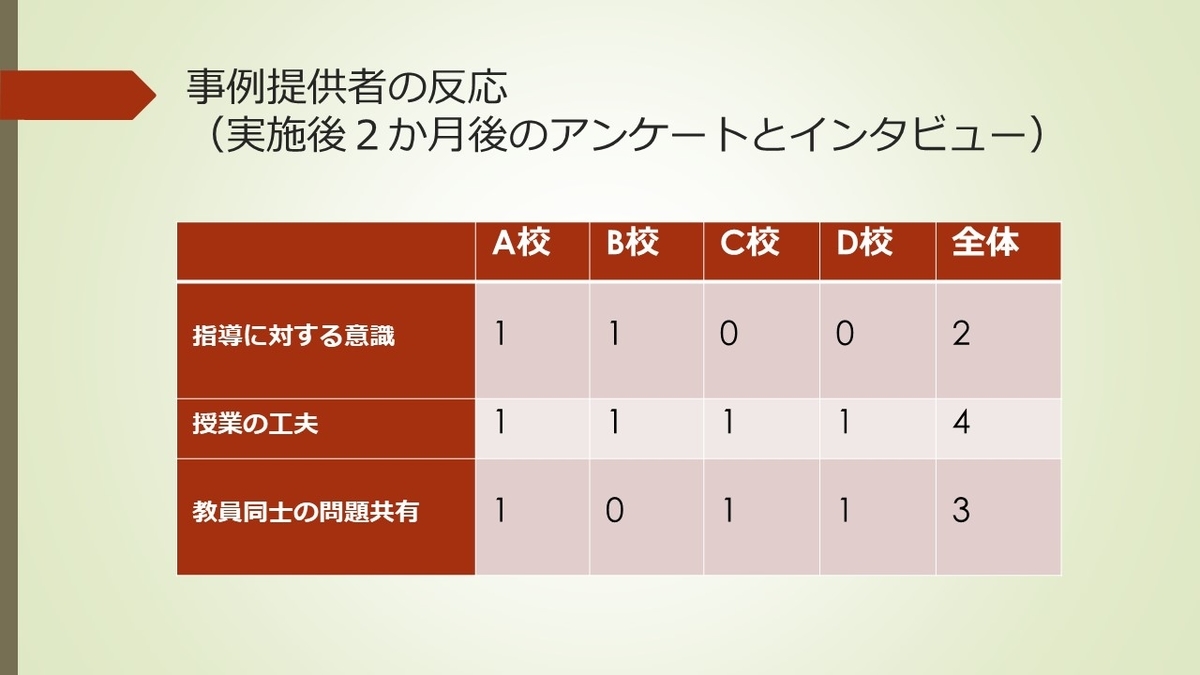 事例提供者の反応
（実施後２か月後のアンケートとインタビュー）

| | A校 | B校 | C校 | D校 | 全体 |
|---|---|---|---|---|---|
| 指導に対する意識 | 1 | 1 | 0 | 0 | 2 |
| 授業の工夫 | 1 | 1 | 1 | 1 | 4 |
| 教員同士の問題共有 | 1 | 0 | 1 | 1 | 3 |